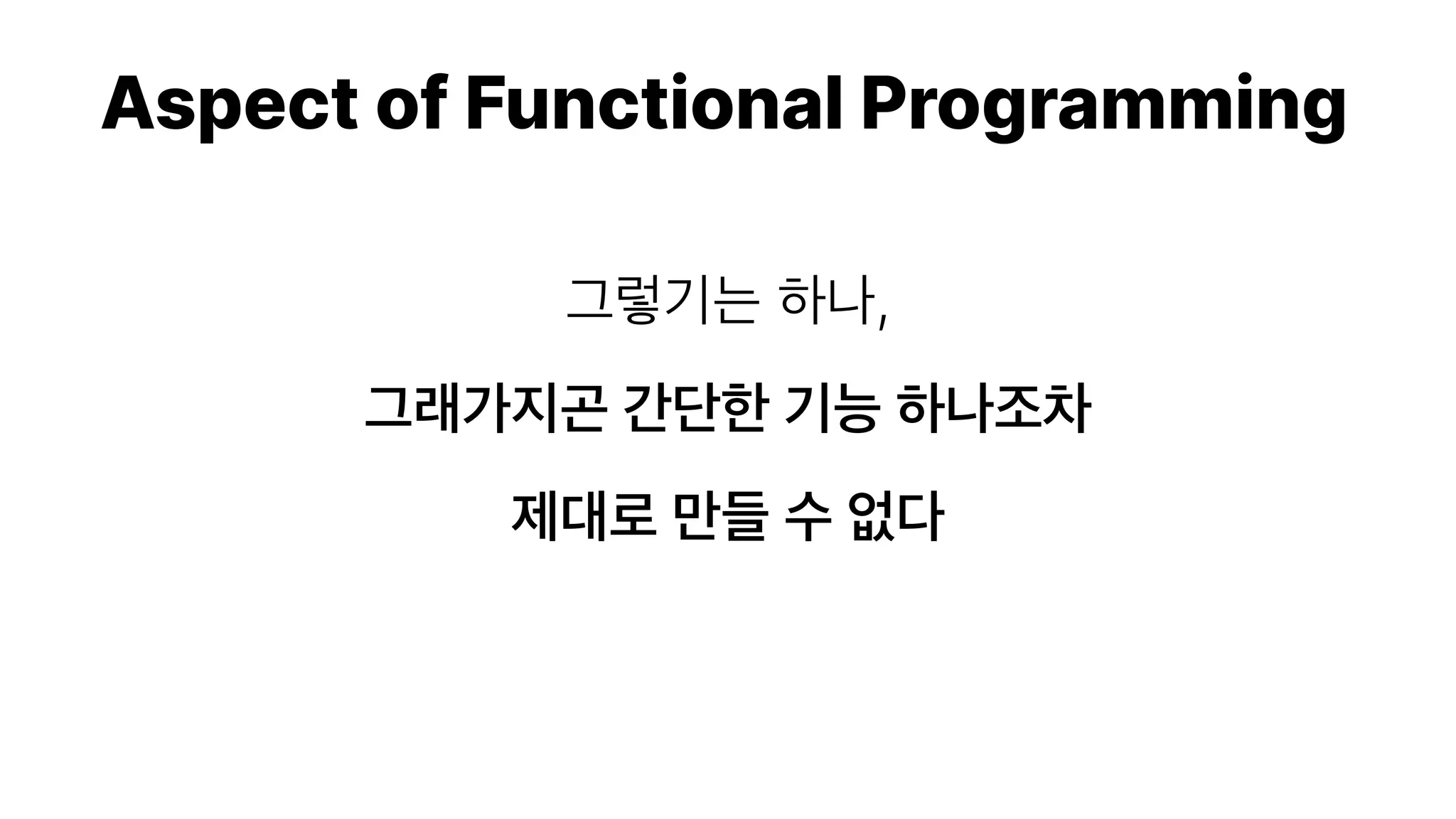 Aspect of Functional Programming

그렇기는 하나,

그래가지곤 간단한 기능 하나조차

제대로 만들 수 없다